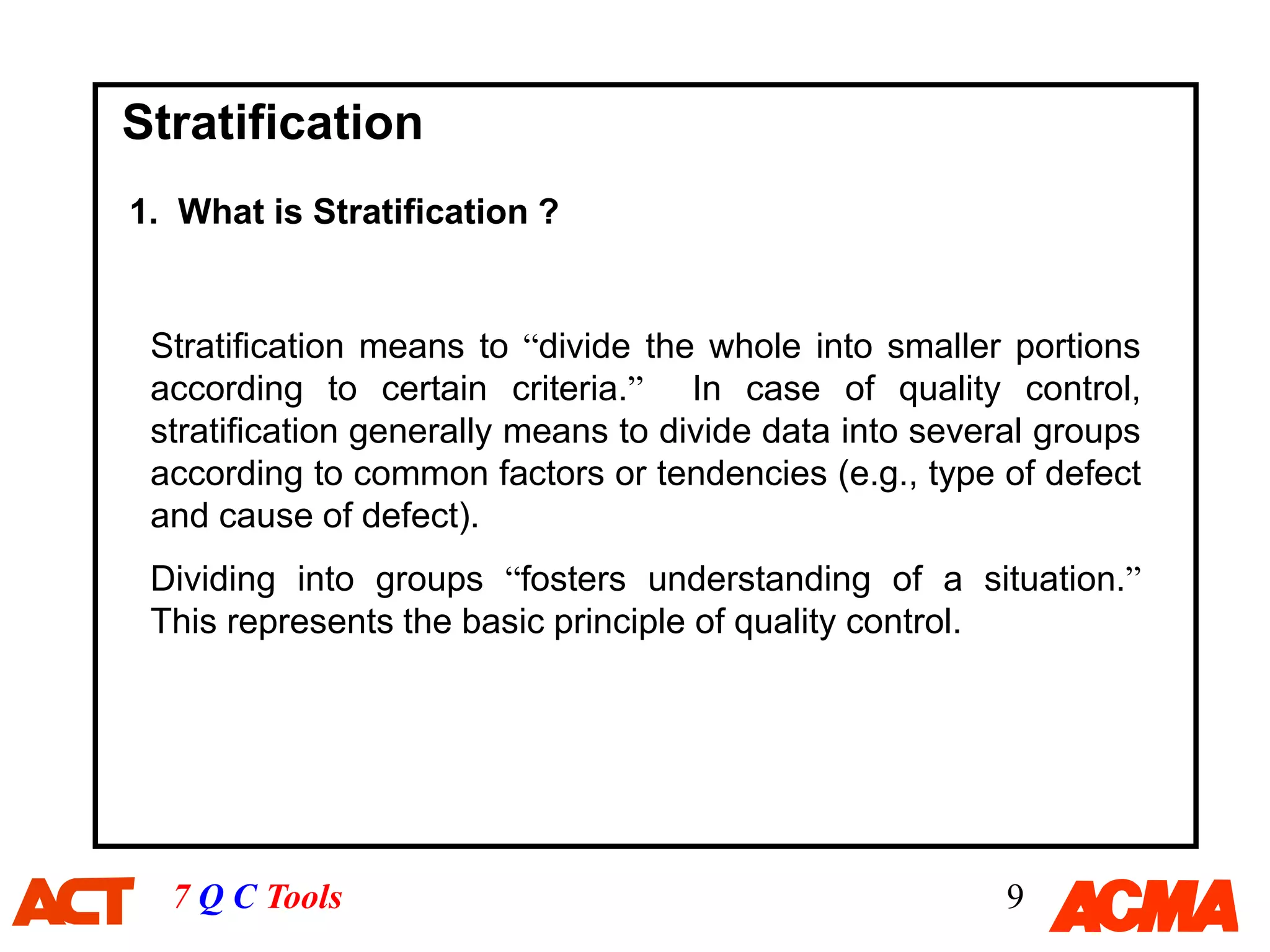 Stratification

1. What is Stratification ?

Stratification means to “divide the whole into smaller portions according to certain criteria.” In case of quality control, stratification generally means to divide data into several groups according to common factors or tendencies (e.g., type of defect and cause of defect).

Dividing into groups “fosters understanding of a situation.” This represents the basic principle of quality control.

ACT 7 Q C Tools 9 ACMA